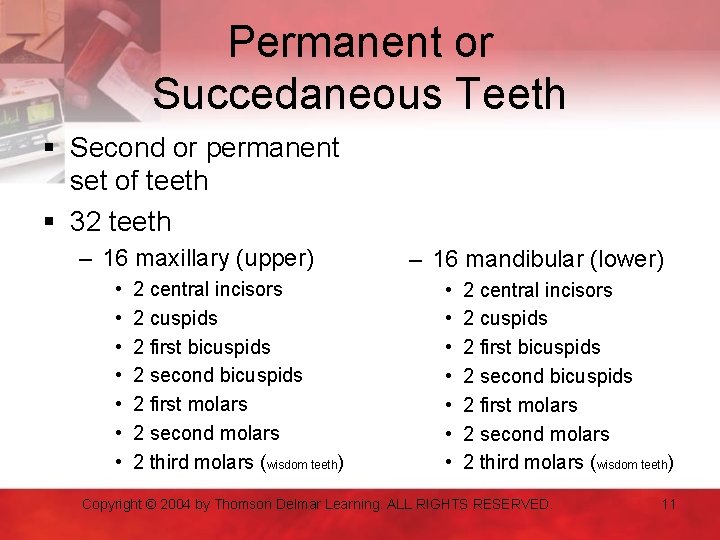 Permanent or Succedaneous Teeth

▪ Second or permanent set of teeth
▪ 32 teeth
– 16 maxillary (upper)
• 2 central incisors
• 2 cuspids
• 2 first bicuspids
• 2 second bicuspids
• 2 first molars
• 2 second molars
• 2 third molars (wisdom teeth)

– 16 mandibular (lower)
• 2 central incisors
• 2 cuspids
• 2 first bicuspids
• 2 second bicuspids
• 2 first molars
• 2 second molars
• 2 third molars (wisdom teeth)

Copyright © 2004 by Thomson Delmar Learning. ALL RIGHTS RESERVED. 11